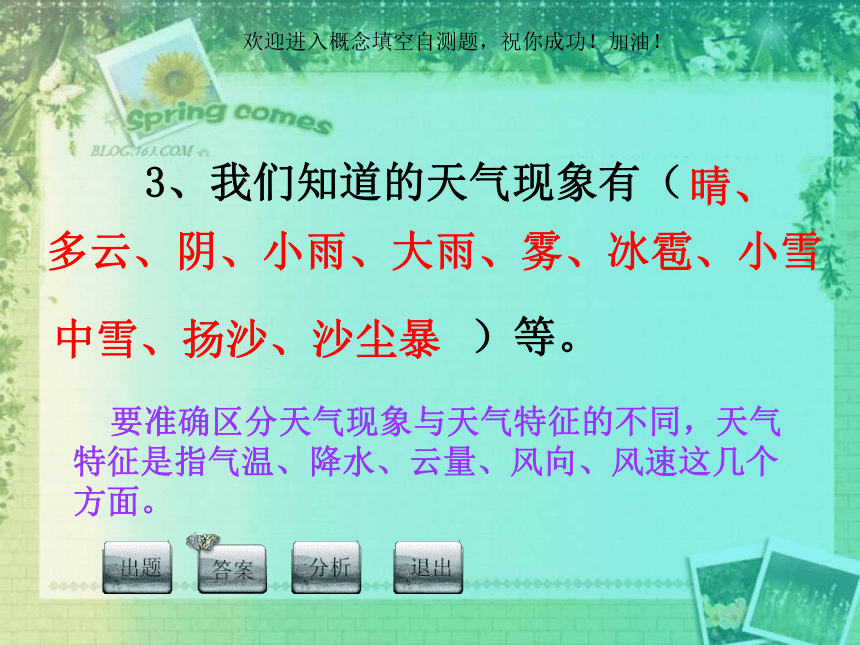 欢迎进入概念填空自测题，祝你成功！加油！

Spring comes

BLOG.163.COM

3、我们知道的天气现象有（ 晴、多云、阴、小雨、大雨、雾、冰雹、小雪 中雪、扬沙、沙尘暴 ）等。

要准确区分天气现象与天气特征的不同，天气特征是指气温、降水、云量、风向、风速这几个方面。

出题 答案 分析 退出